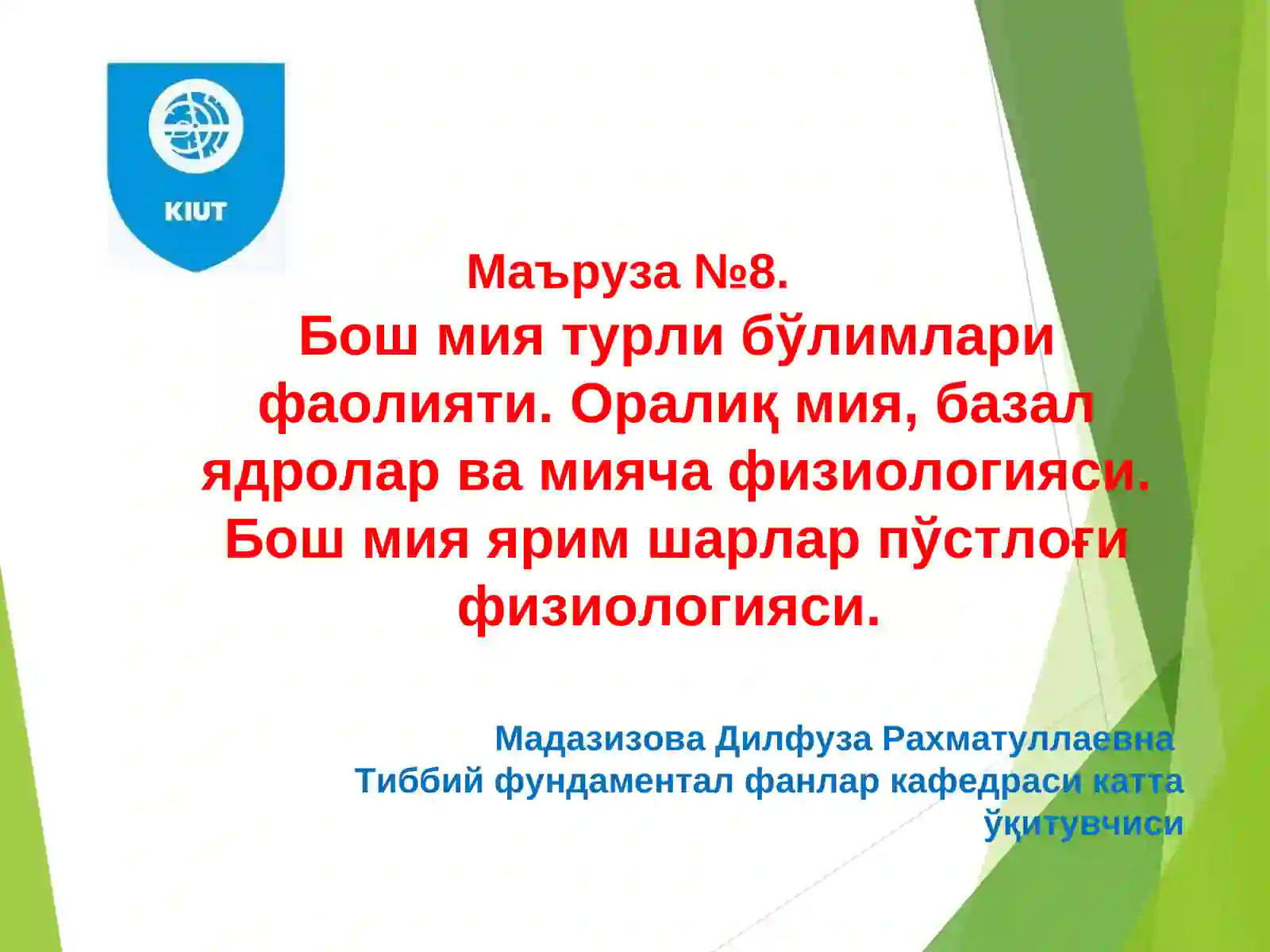 KIUT

Маъруза №8.
Бош мия турли бўлимлари фаолияти. Оралиқ мия, базал ядролар ва мияча физиологияси. Бош мия ярим шарлар пўстлоғи физиологияси.

Мадазизова Дилфуза Рахматуллаевна
Тиббий фундаментал фанлар кафедраси катта ўқитувчиси